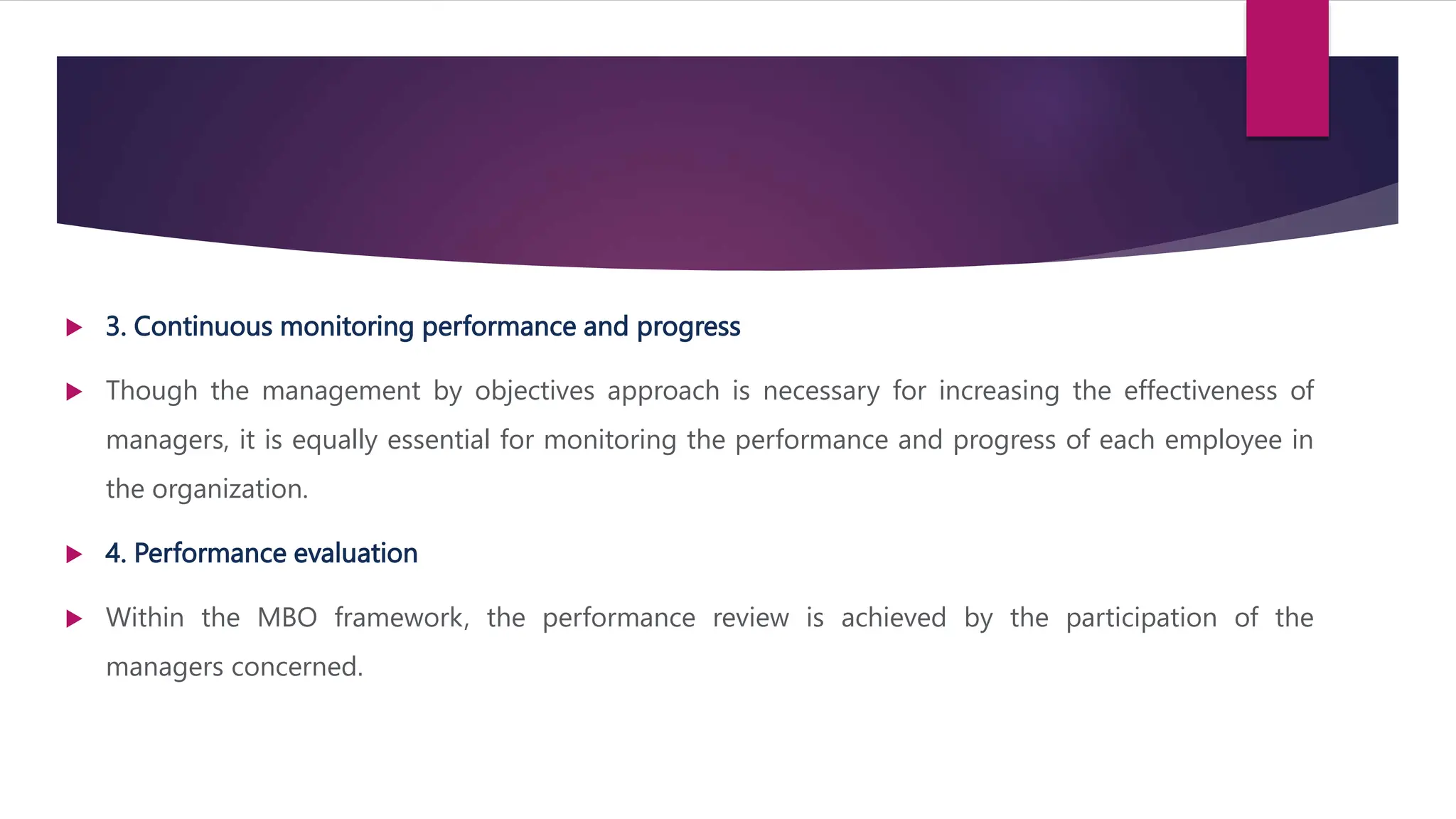 3. Continuous monitoring performance and progress

Though the management by objectives approach is necessary for increasing the effectiveness of managers, it is equally essential for monitoring the performance and progress of each employee in the organization.

4. Performance evaluation

Within the MBO framework, the performance review is achieved by the participation of the managers concerned.